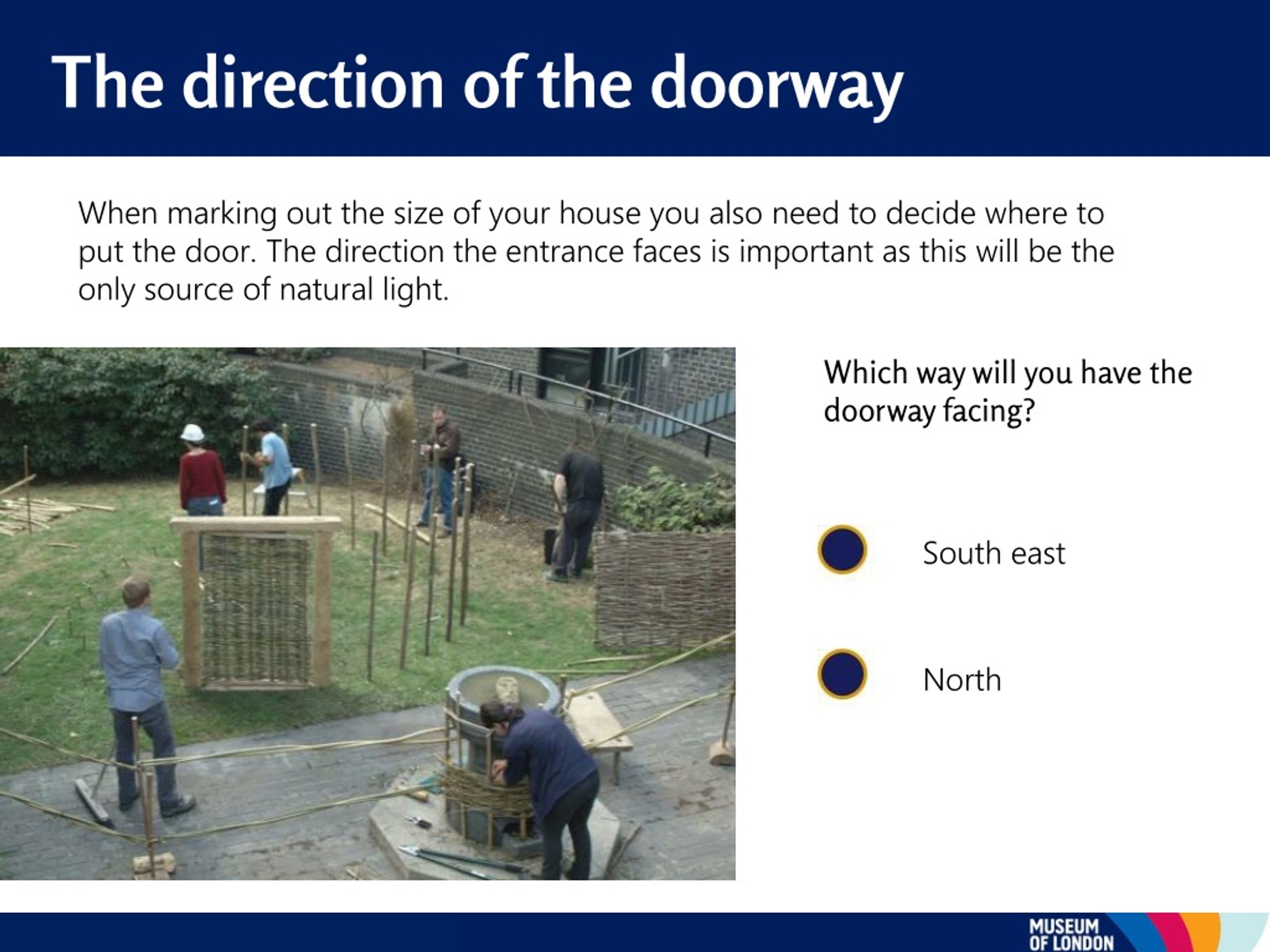 The direction of the doorway

When marking out the size of your house you also need to decide where to put the door. The direction the entrance faces is important as this will be the only source of natural light.

Which way will you have the doorway facing?

South east

North

MUSEUM OF LONDON